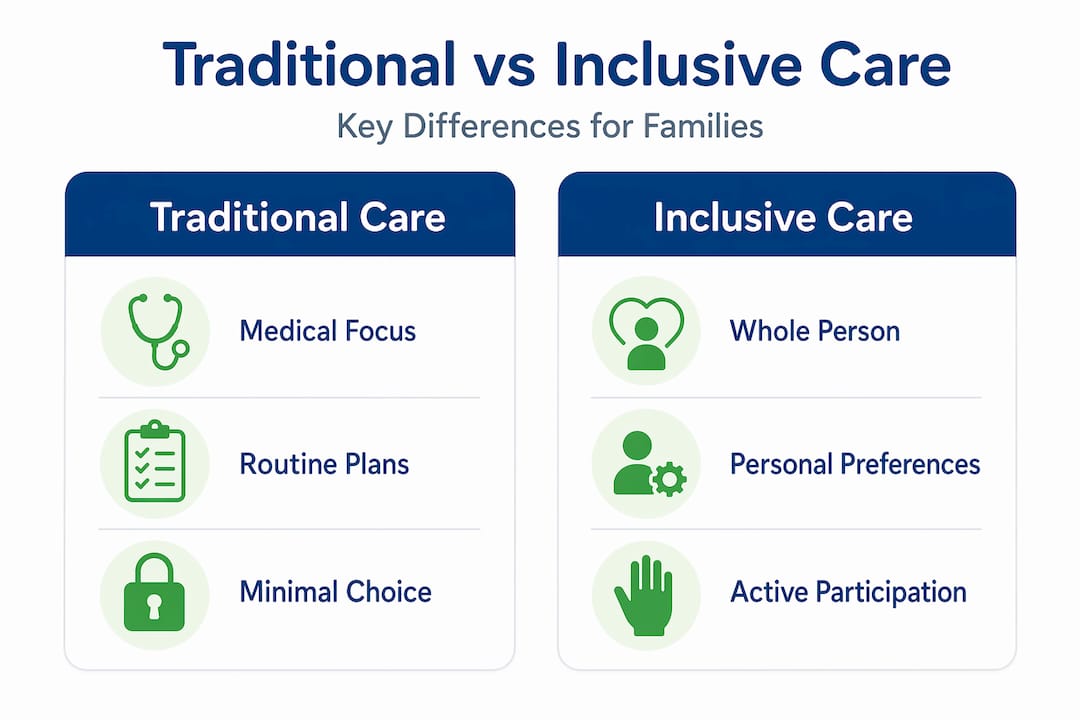 Traditional vs Inclusive Care

Key Differences for Families

Traditional Care

Medical Focus

Routine Plans

Minimal Choice

Inclusive Care

Whole Person

Personal Preferences

Active Participation